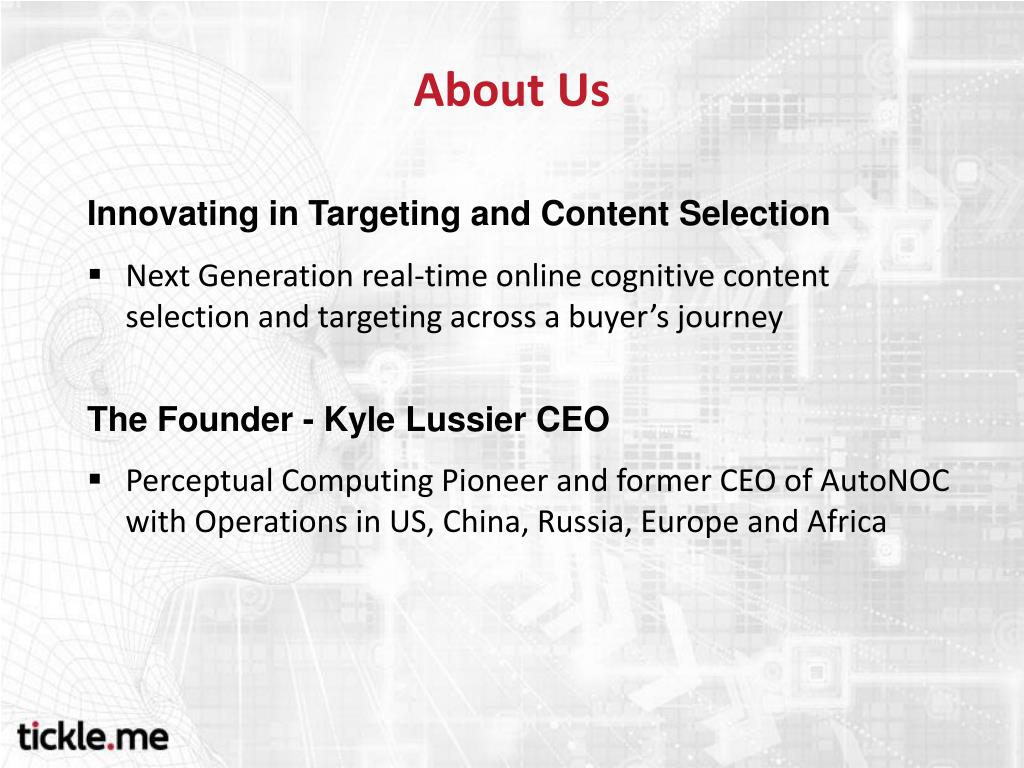 About Us

Innovating in Targeting and Content Selection

▪ Next Generation real-time online cognitive content selection and targeting across a buyer’s journey

The Founder - Kyle Lussier CEO

▪ Perceptual Computing Pioneer and former CEO of AutoNOC with Operations in US, China, Russia, Europe and Africa

tickle.me